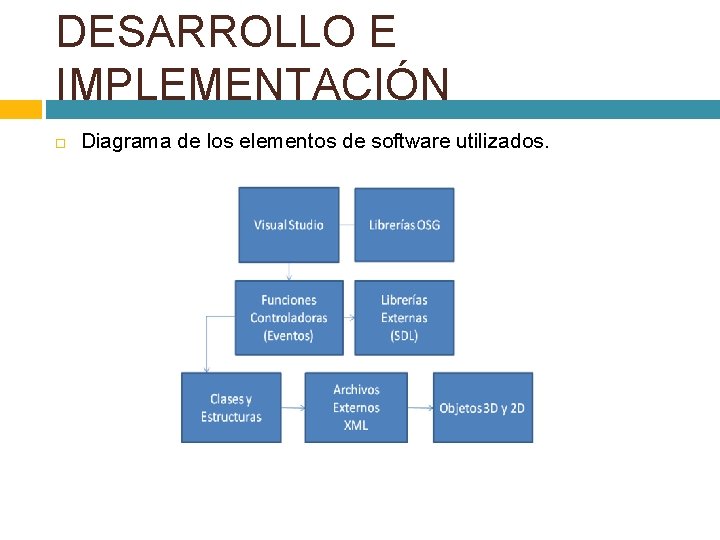 DESARROLLO E IMPLEMENTACIÓN

Diagrama de los elementos de software utilizados.

Visual Studio

Librerías OSG

Funciones Controladoras (Eventos)

Librerías Externas (SDL)

Clases y Estructuras

Archivos Externos XML

Objetos 3D y 2D